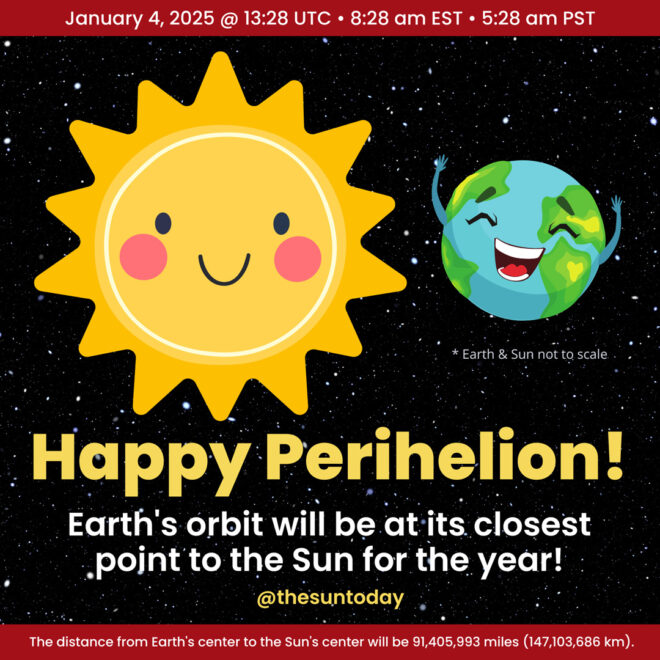 January 4, 2025 @ 13:28 UTC • 8:28 am EST • 5:28 am PST

* Earth & Sun not to scale

Happy Perihelion!

Earth's orbit will be at its closest point to the Sun for the year!

@thesuntoday

The distance from Earth's center to the Sun's center will be 91,405,993 miles (147,103,686 km).